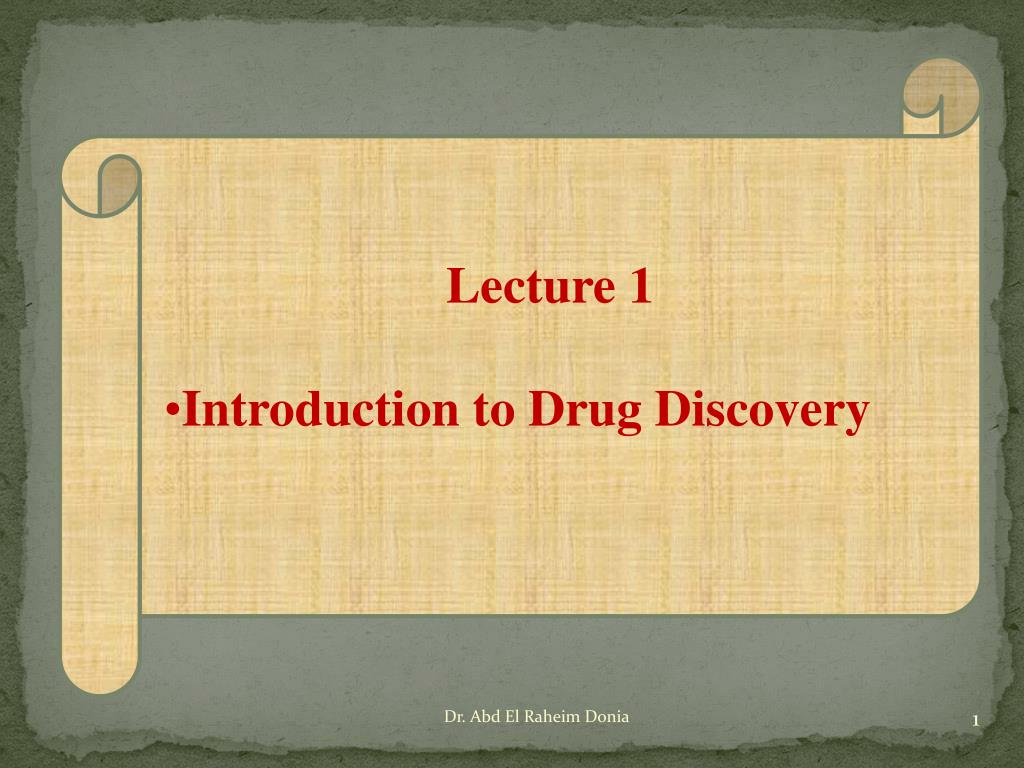 Lecture 1

•Introduction to Drug Discovery

Dr. Abd El Raheim Donia

1